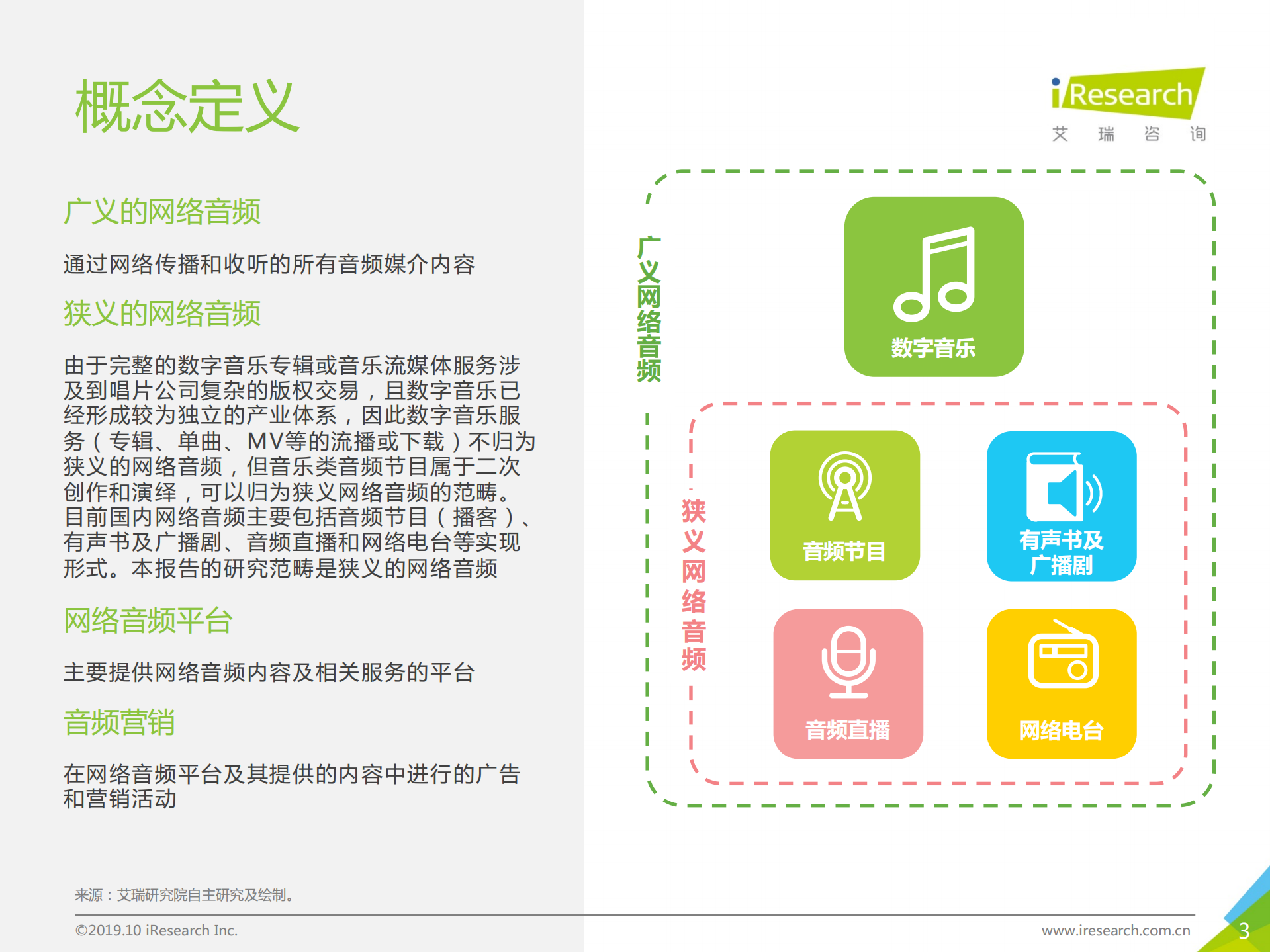 概念定义

广义的网络音频

通过网络传播和收听的所有音频媒介内容

狭义的网络音频

由于完整的数字音乐专辑或音乐流媒体服务涉及到唱片公司复杂的版权交易，且数字音乐已经形成较为独立的产业体系，因此数字音乐服务（专辑、单曲、MV等的流播或下载）不归为狭义的网络音频，但音乐类音频节目属于二次创作和演绎，可以归为狭义网络音频的范畴。目前国内网络音频主要包括音频节目（播客）、有声书及广播剧、音频直播和网络电台等实现形式。本报告的研究范畴是狭义的网络音频

网络音频平台

主要提供网络音频内容及相关服务的平台

音频营销

在网络音频平台及其提供的内容中进行的广告和营销活动

iResearch
艾 瑞 咨 询

广义网络音频

数字音乐

狭义网络音频

音频节目

有声书及广播剧

音频直播

网络电台

来源：艾瑞研究院自主研究及绘制。

©2019.10 iResearch Inc.

www.iresearch.com.cn

3